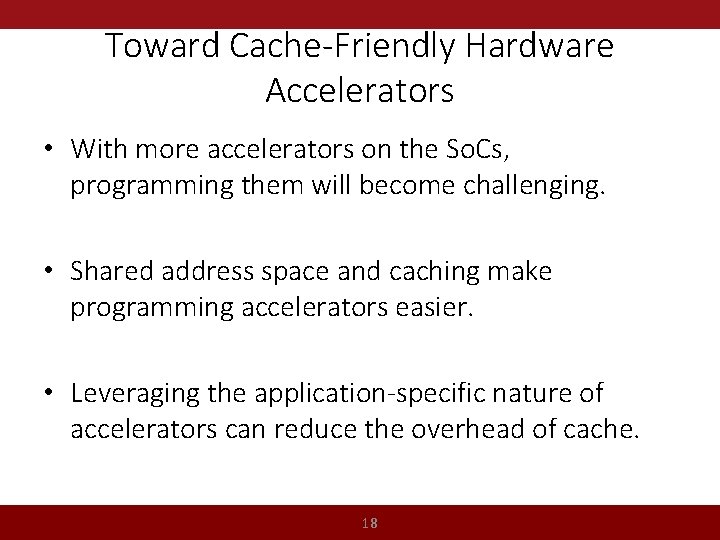 Toward Cache-Friendly Hardware Accelerators

• With more accelerators on the SoCs, programming them will become challenging.

• Shared address space and caching make programming accelerators easier.

• Leveraging the application-specific nature of accelerators can reduce the overhead of cache.

18